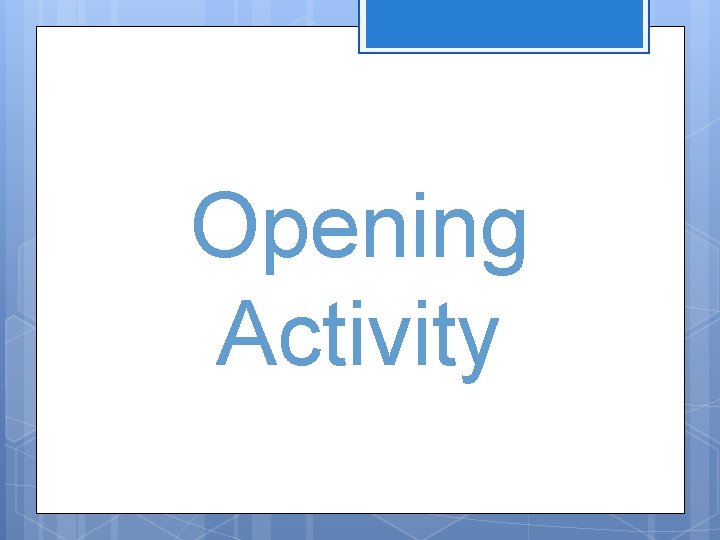 Opening Activity